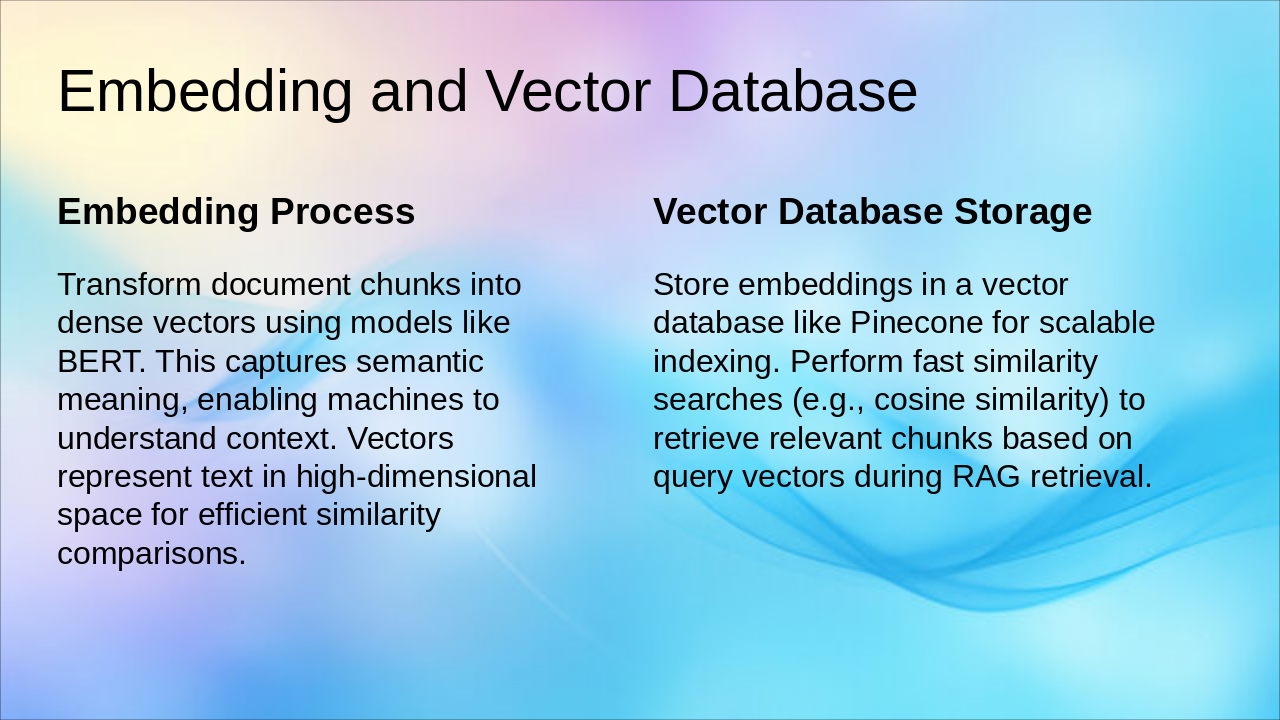 Embedding and Vector Database

Embedding Process

Transform document chunks into dense vectors using models like BERT. This captures semantic meaning, enabling machines to understand context. Vectors represent text in high-dimensional space for efficient similarity comparisons.

Vector Database Storage

Store embeddings in a vector database like Pinecone for scalable indexing. Perform fast similarity searches (e.g., cosine similarity) to retrieve relevant chunks based on query vectors during RAG retrieval.